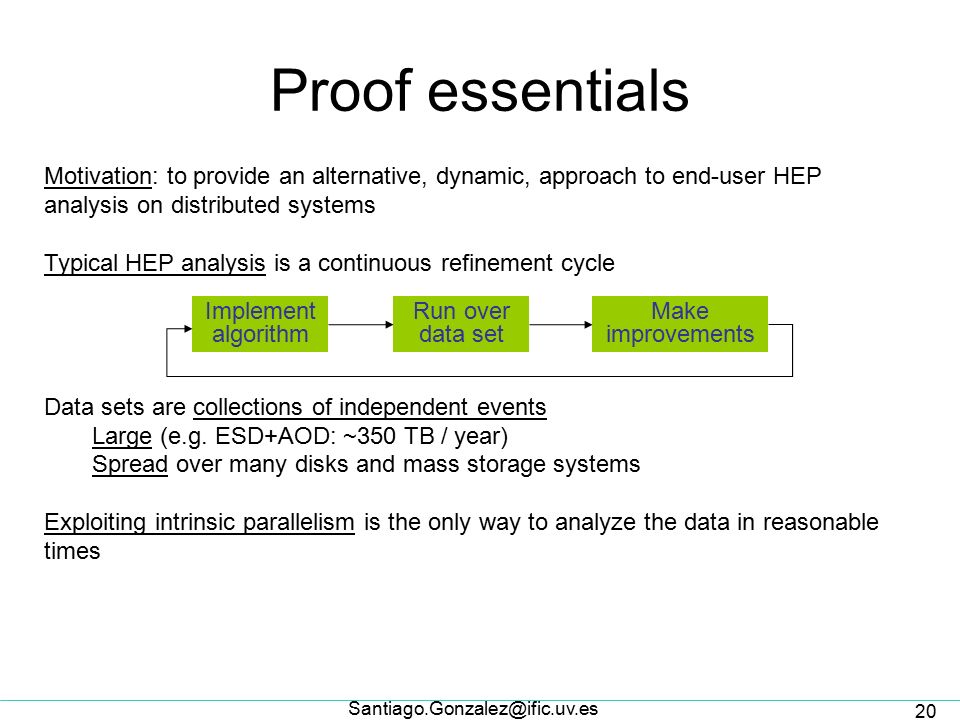 Proof essentials

Motivation: to provide an alternative, dynamic, approach to end-user HEP analysis on distributed systems

Typical HEP analysis is a continuous refinement cycle

Implement algorithm

Run over data set

Make improvements

Data sets are collections of independent events
Large (e.g. ESD+AOD: ~350 TB / year)
Spread over many disks and mass storage systems

Exploiting intrinsic parallelism is the only way to analyze the data in reasonable times

Santiago.Gonzalez@ific.uv.es

20